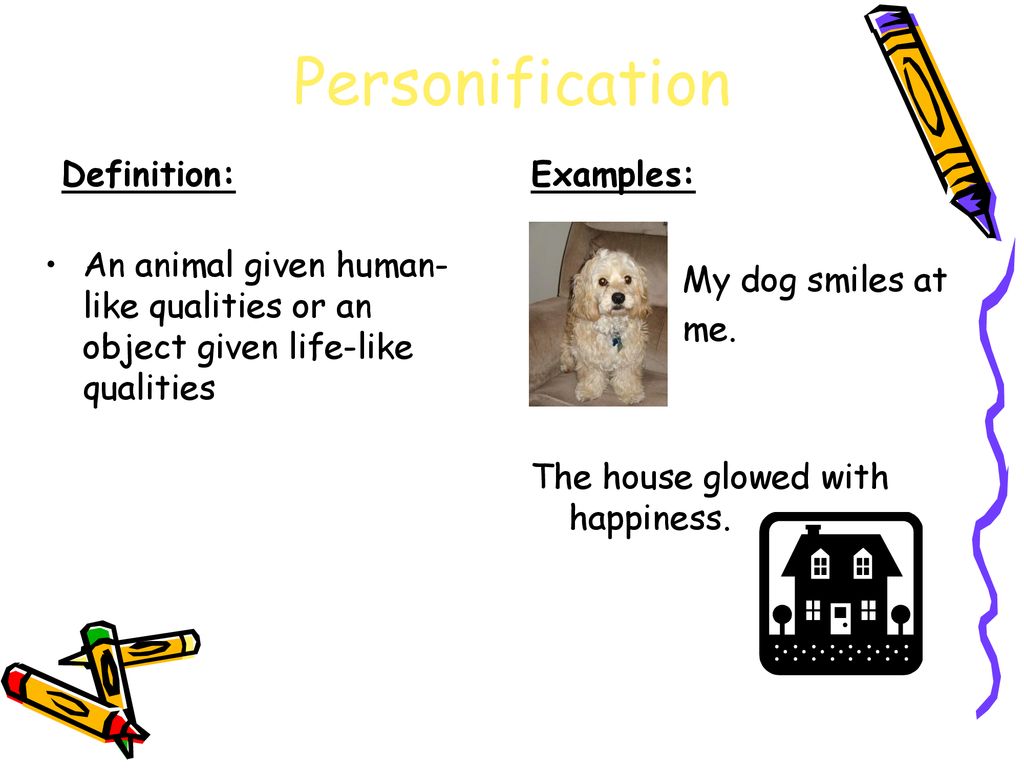 Personification

Definition:

• An animal given human-like qualities or an object given life-like qualities

Examples:

My dog smiles at me.

The house glowed with happiness.